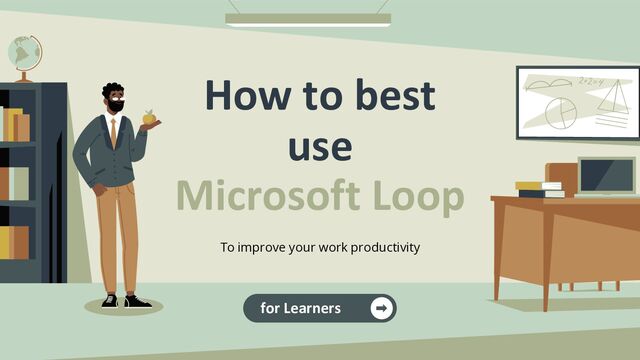 How to best use Microsoft Loop

To improve your work productivity

for Learners

$2+2=4$